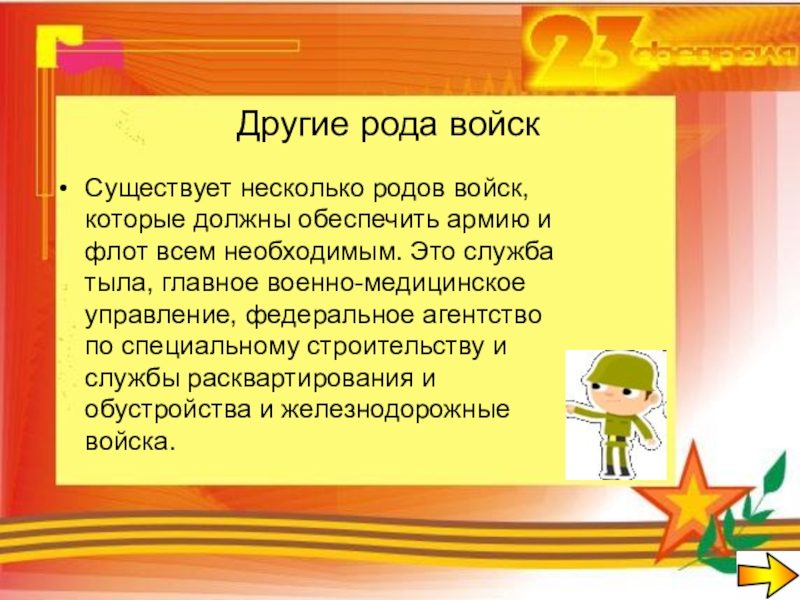 23 февраля

Другие рода войск

• Существует несколько родов войск, которые должны обеспечить армию и флот всем необходимым. Это служба тыла, главное военно-медицинское управление, федеральное агентство по специальному строительству и службы расквартирования и обустройства и железнодорожные войска.